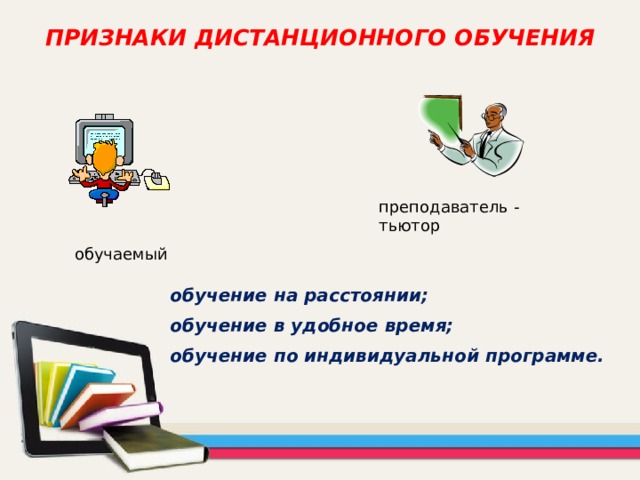 ПРИЗНАКИ ДИСТАНЦИОННОГО ОБУЧЕНИЯ

преподаватель - тьютор

обучаемый

обучение на расстоянии;

обучение в удобное время;

обучение по индивидуальной программе.